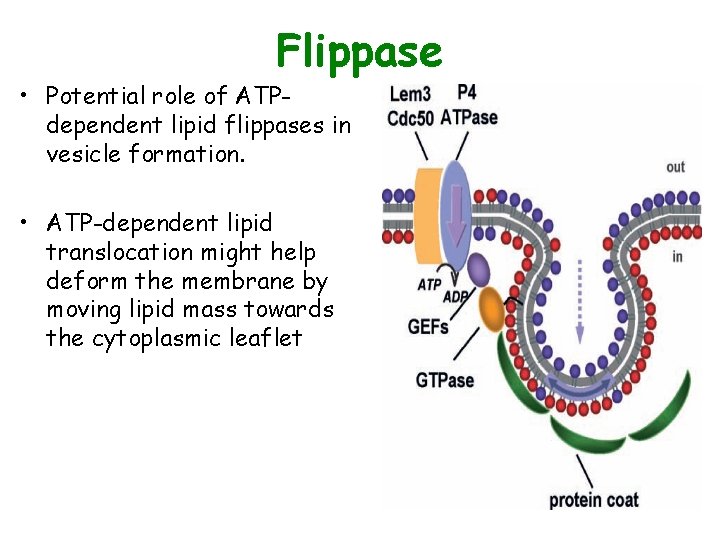 Flippase

• Potential role of ATP-dependent lipid flippases in vesicle formation.

• ATP-dependent lipid translocation might help deform the membrane by moving lipid mass towards the cytoplasmic leaflet

Lem3
Cdc50

P4
ATPase

out

in

ATP
ADP

GEFs

GTPase

protein coat